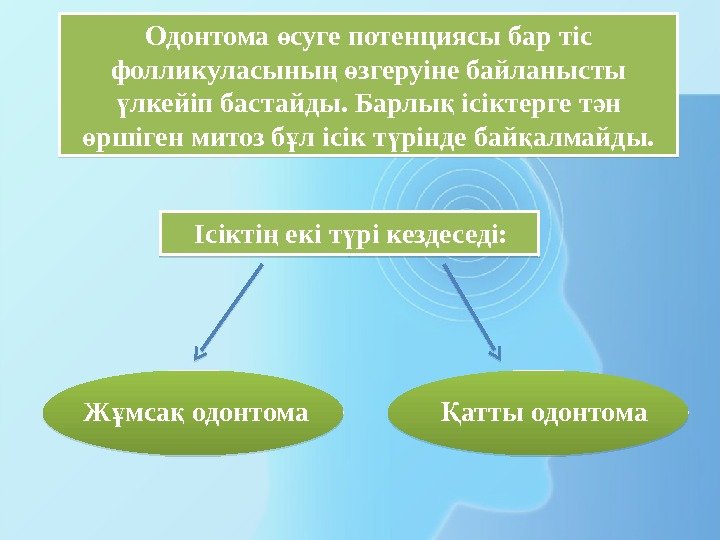 Одонтома өсуге потенциясы бар тіс фолликуласының өзгеруіне байланысты үлкейіп бастайды. Барлық ісіктерге тән өршіген митоз бұл ісік түрінде байқалмайды.

Ісіктің екі түрі кездеседі:

Жұмсақ одонтома

Қатты одонтома